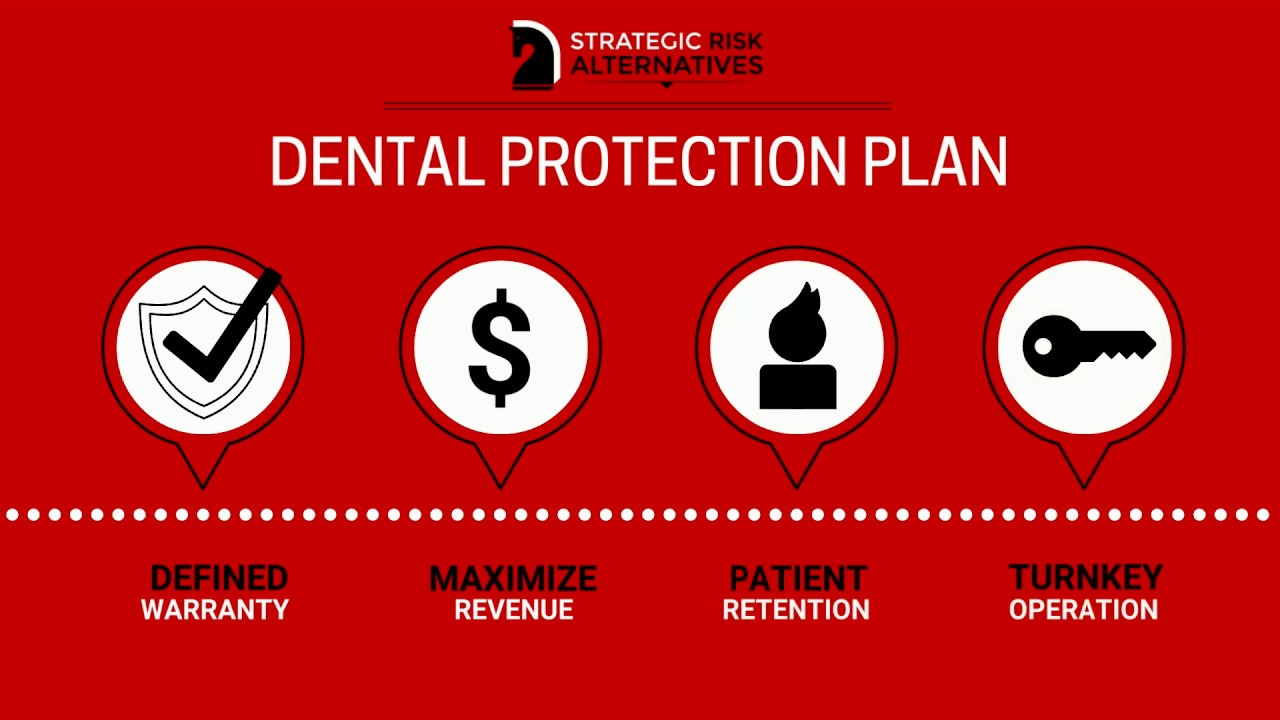 STRATEGIC RISK ALTERNATIVES

DENTAL PROTECTION PLAN

$

DEFINED WARRANTY

MAXIMIZE REVENUE

PATIENT RETENTION

TURNKEY OPERATION